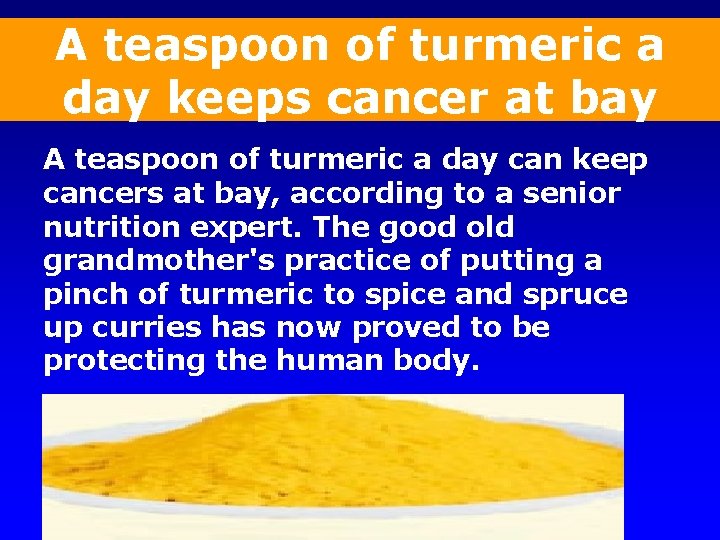 A teaspoon of turmeric a day keeps cancer at bay

A teaspoon of turmeric a day can keep cancers at bay, according to a senior nutrition expert. The good old grandmother's practice of putting a pinch of turmeric to spice and spruce up curries has now proved to be protecting the human body.